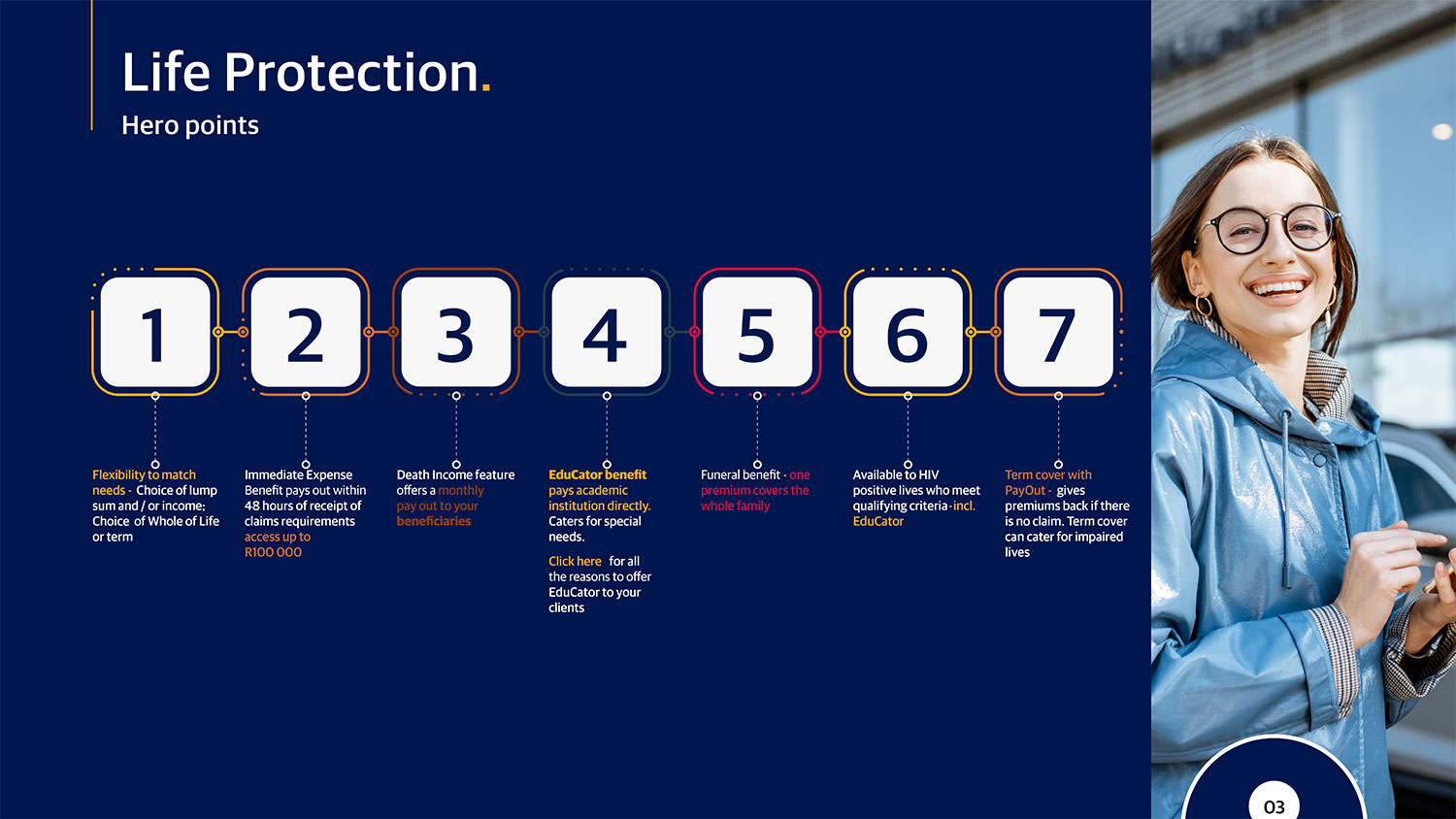 Life Protection.
Hero points

1

2

3

4

5

6

7

Flexibility to match needs - Choice of lump sum and / or income; Choice of Whole of Life or term

Immediate Expense Benefit pays out within 48 hours of receipt of claims requirements access up to R100 000

Death Income feature offers a monthly pay out to your beneficiaries

EduCator benefit pays academic institution directly. Caters for special needs.

Click here for all the reasons to offer EduCator to your clients

Funeral benefit - one premium covers the whole family

Available to HIV positive lives who meet qualifying criteria - incl. EduCator

Term cover with PayOut - gives premiums back if there is no claim. Term cover can cater for impaired lives

03